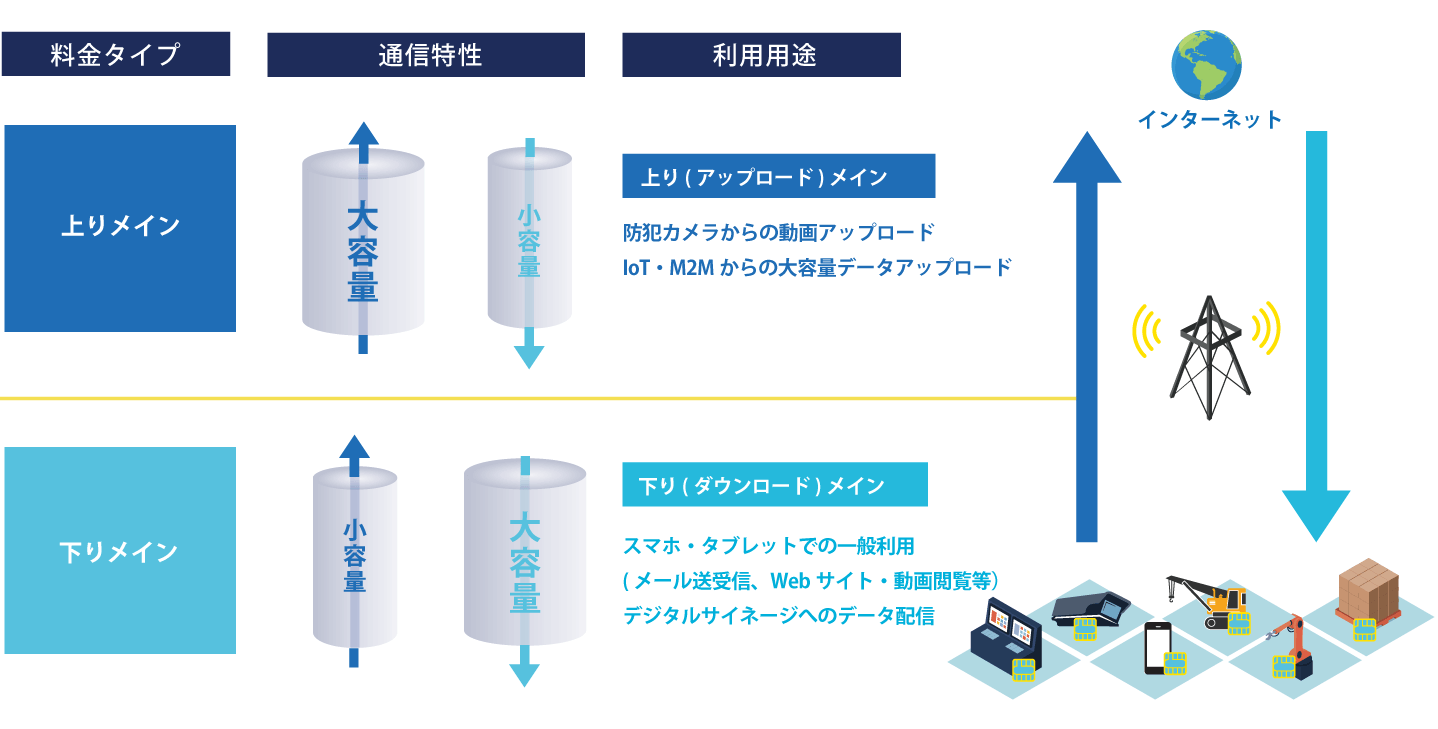 料金タイプ

通信特性

利用用途

インターネット

上りメイン

大容量

小容量

上り ( アップロード ) メイン

防犯カメラからの動画アップロード
IoT・M2M からの大容量データアップロード

下りメイン

小容量

大容量

下り ( ダウンロード ) メイン

スマホ・タブレットでの一般利用
( メール送受信、Web サイト・動画閲覧等）
デジタルサイネージへのデータ配信